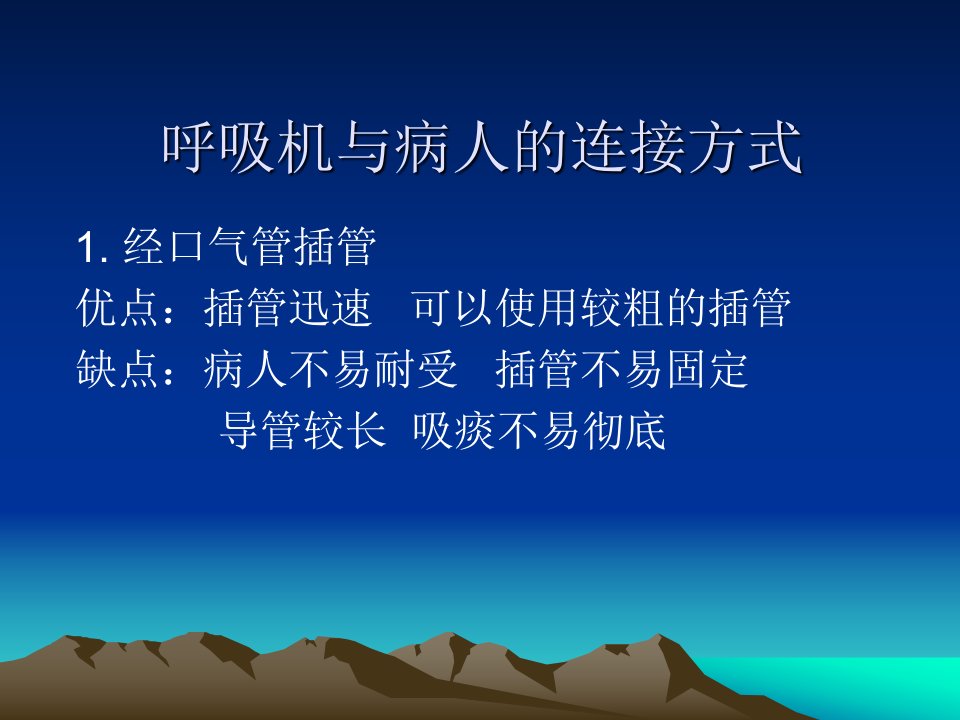 呼吸机与病人的连接方式

1. 经口气管插管
优点：插管迅速　可以使用较粗的插管
缺点：病人不易耐受　插管不易固定
导管较长　吸痰不易彻底